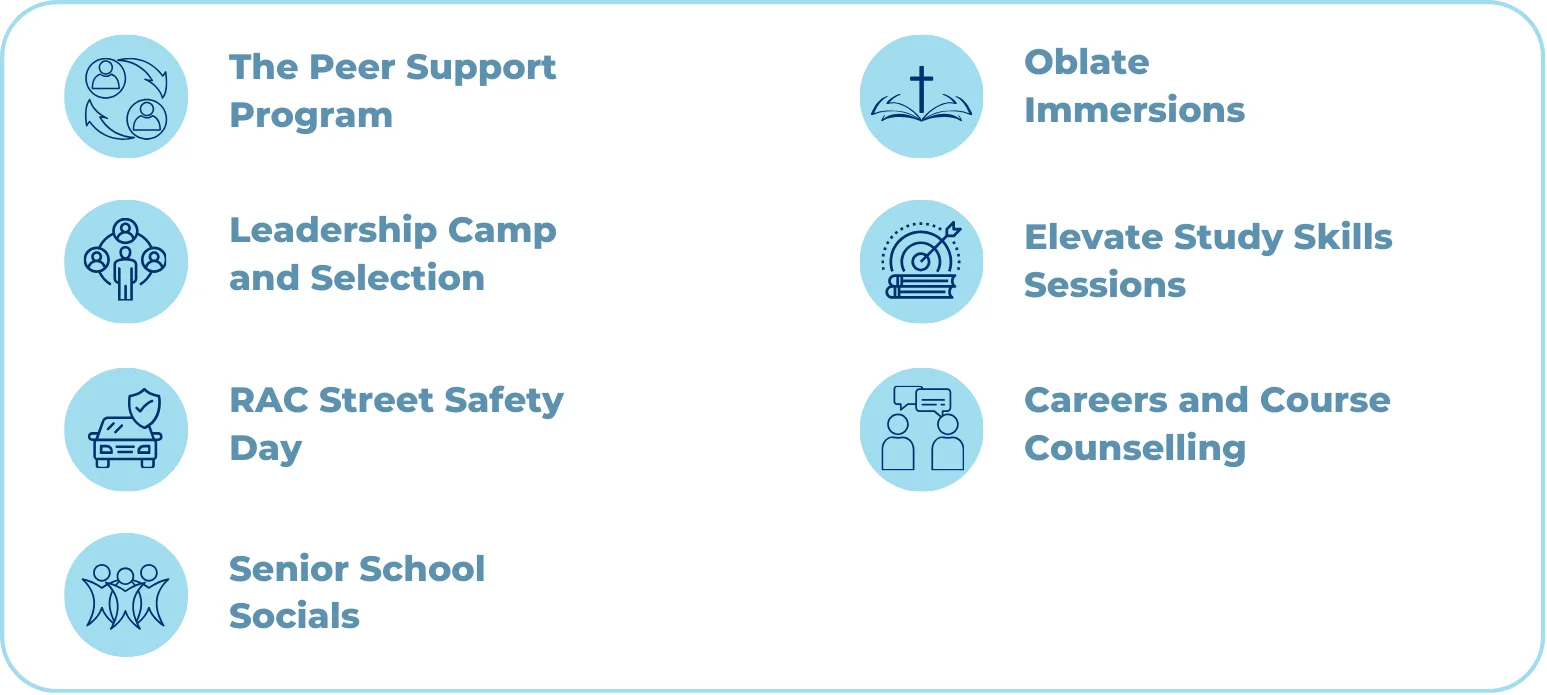 The Peer Support Program

Leadership Camp and Selection

RAC Street Safety Day

Senior School Socials

Oblate Immersions

Elevate Study Skills Sessions

Careers and Course Counselling